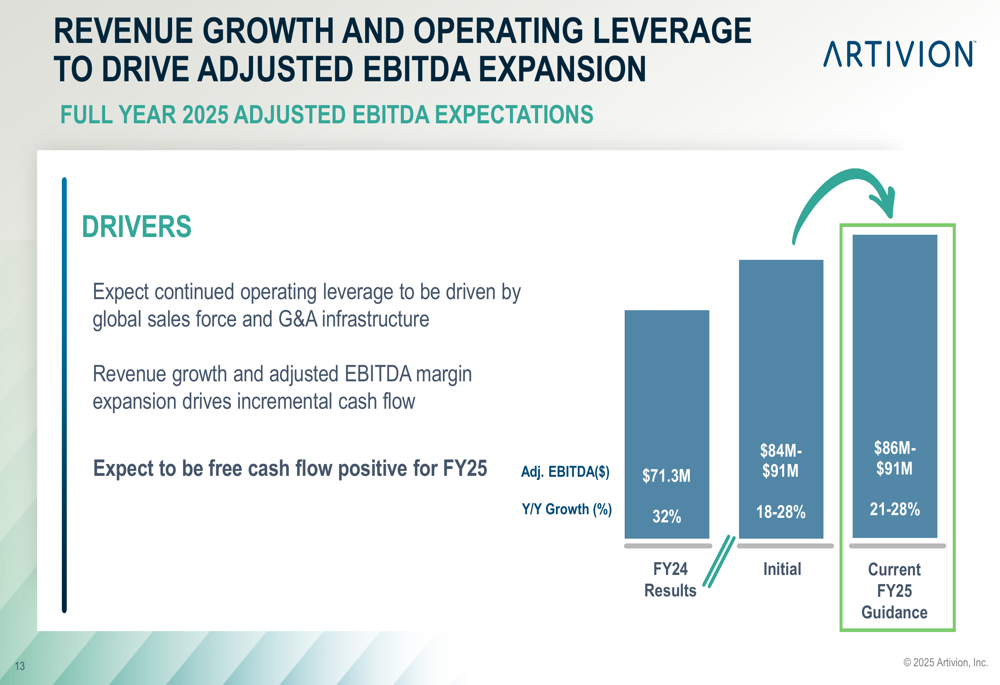 REVENUE GROWTH AND OPERATING LEVERAGE TO DRIVE ADJUSTED EBITDA EXPANSION

ARTIVION

FULL YEAR 2025 ADJUSTED EBITDA EXPECTATIONS

DRIVERS

Expect continued operating leverage to be driven by global sales force and G&A infrastructure

Revenue growth and adjusted EBITDA margin expansion drives incremental cash flow

Expect to be free cash flow positive for FY25

Adj. EBITDA($)

Y/Y Growth (%)

$71.3M

32%

FY24 Results

$84M-$91M

18-28%

Initial

$86M-$91M

21-28%

Current FY25 Guidance

13

© 2025 Artivion, Inc.